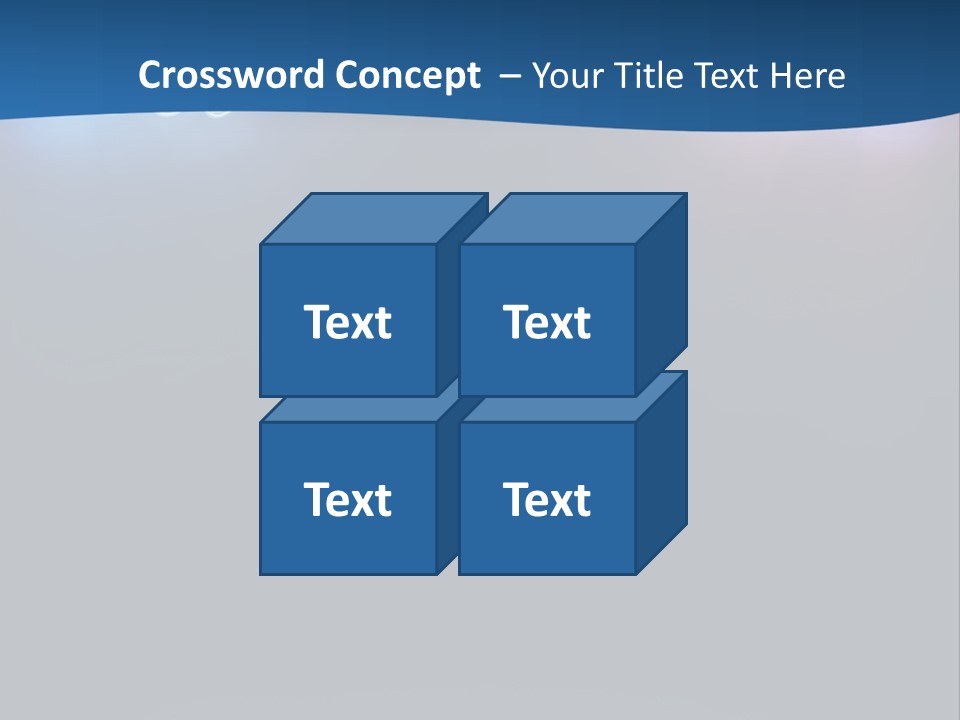 Crossword Concept – Your Title Text Here

Text

Text

Text

Text